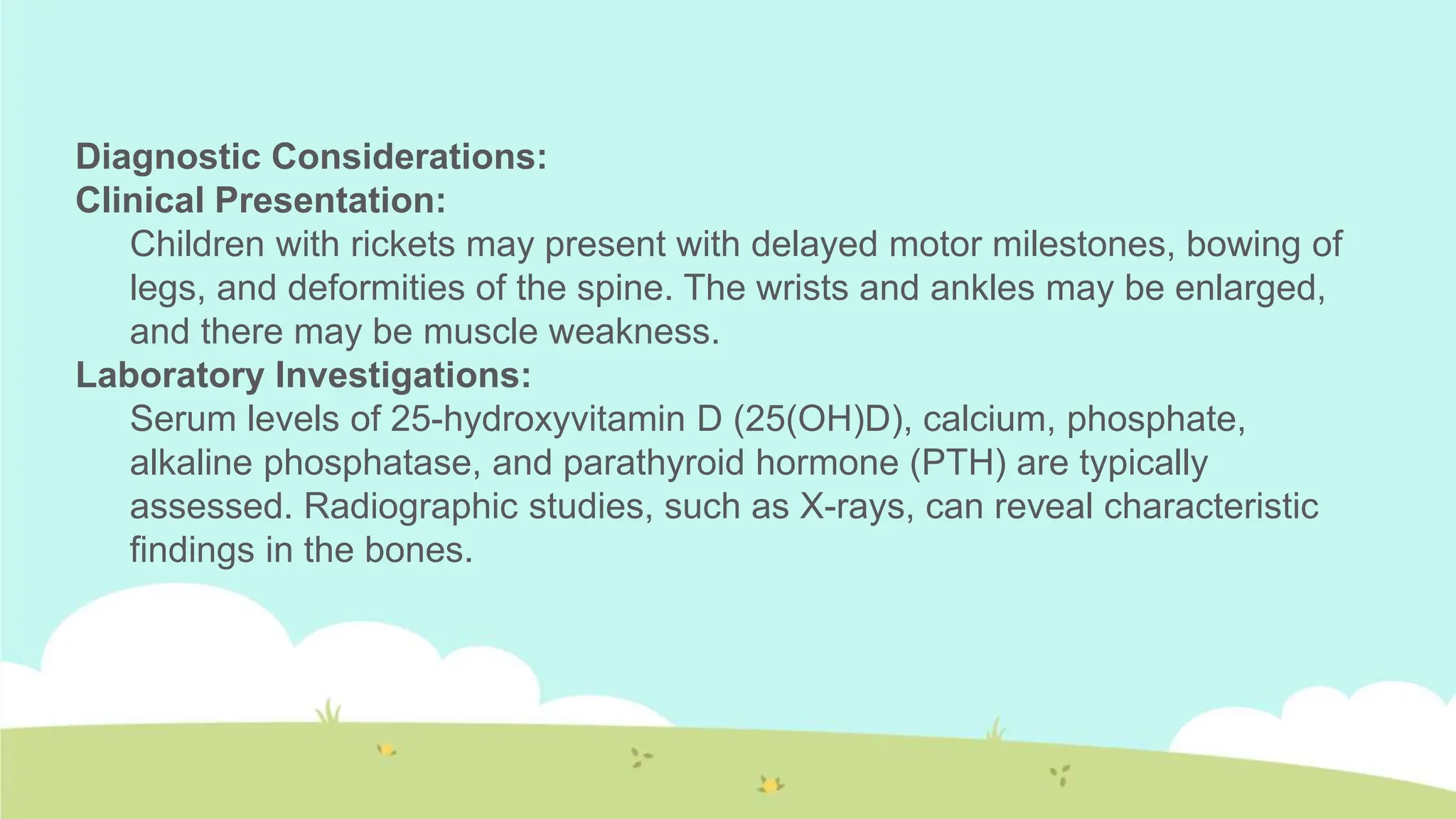 Diagnostic Considerations:
Clinical Presentation:
Children with rickets may present with delayed motor milestones, bowing of legs, and deformities of the spine. The wrists and ankles may be enlarged, and there may be muscle weakness.
Laboratory Investigations:
Serum levels of 25-hydroxyvitamin D (25(OH)D), calcium, phosphate, alkaline phosphatase, and parathyroid hormone (PTH) are typically assessed. Radiographic studies, such as X-rays, can reveal characteristic findings in the bones.